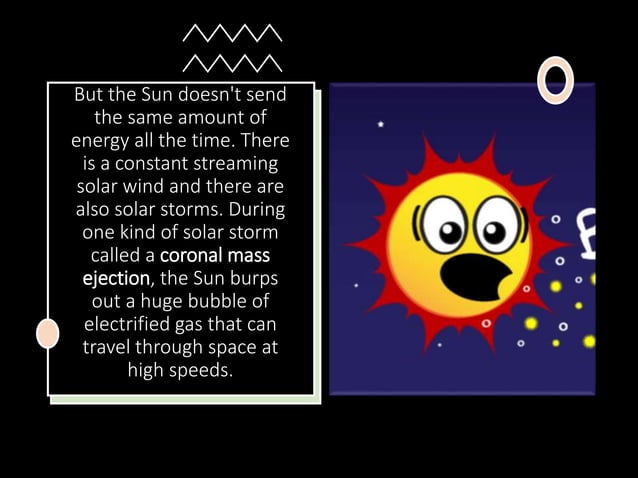 But the Sun doesn't send the same amount of energy all the time. There is a constant streaming solar wind and there are also solar storms. During one kind of solar storm called a coronal mass ejection, the Sun burps out a huge bubble of electrified gas that can travel through space at high speeds.